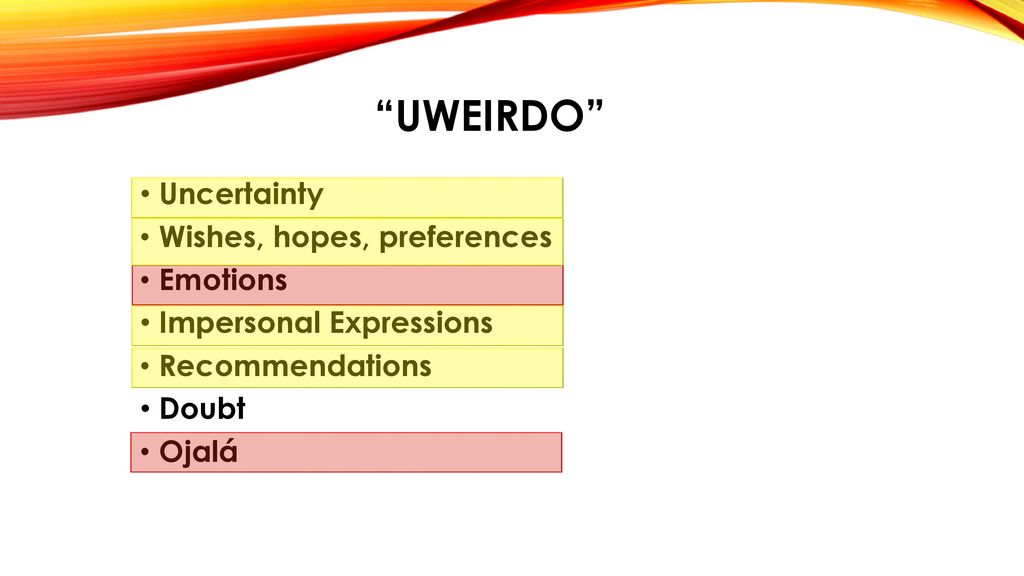 “UWEIRDO”

• Uncertainty
• Wishes, hopes, preferences
• Emotions
• Impersonal Expressions
• Recommendations
• Doubt
• Ojalá